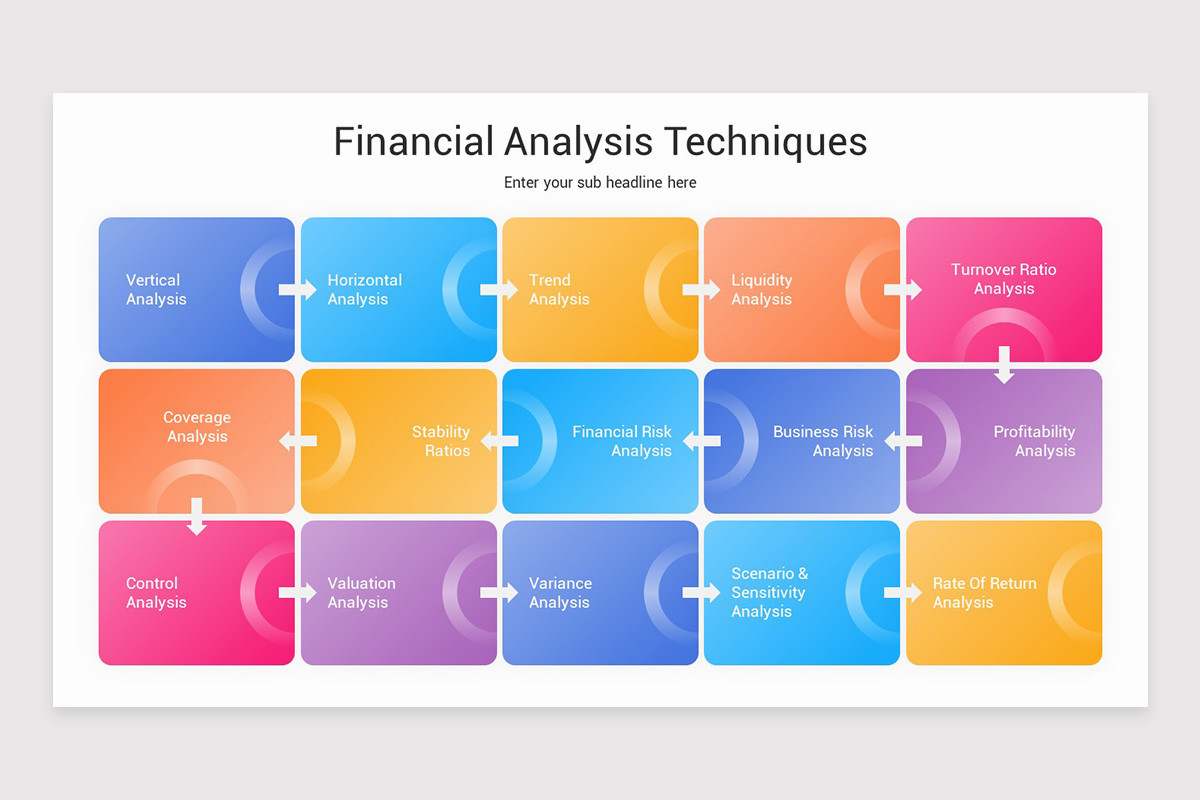 Financial Analysis Techniques

Enter your sub headline here

Vertical Analysis

Horizontal Analysis

Trend Analysis

Liquidity Analysis

Turnover Ratio Analysis

Profitability Analysis

Business Risk Analysis

Financial Risk Analysis

Stability Ratios

Coverage Analysis

Control Analysis

Valuation Analysis

Variance Analysis

Scenario & Sensitivity Analysis

Rate Of Return Analysis